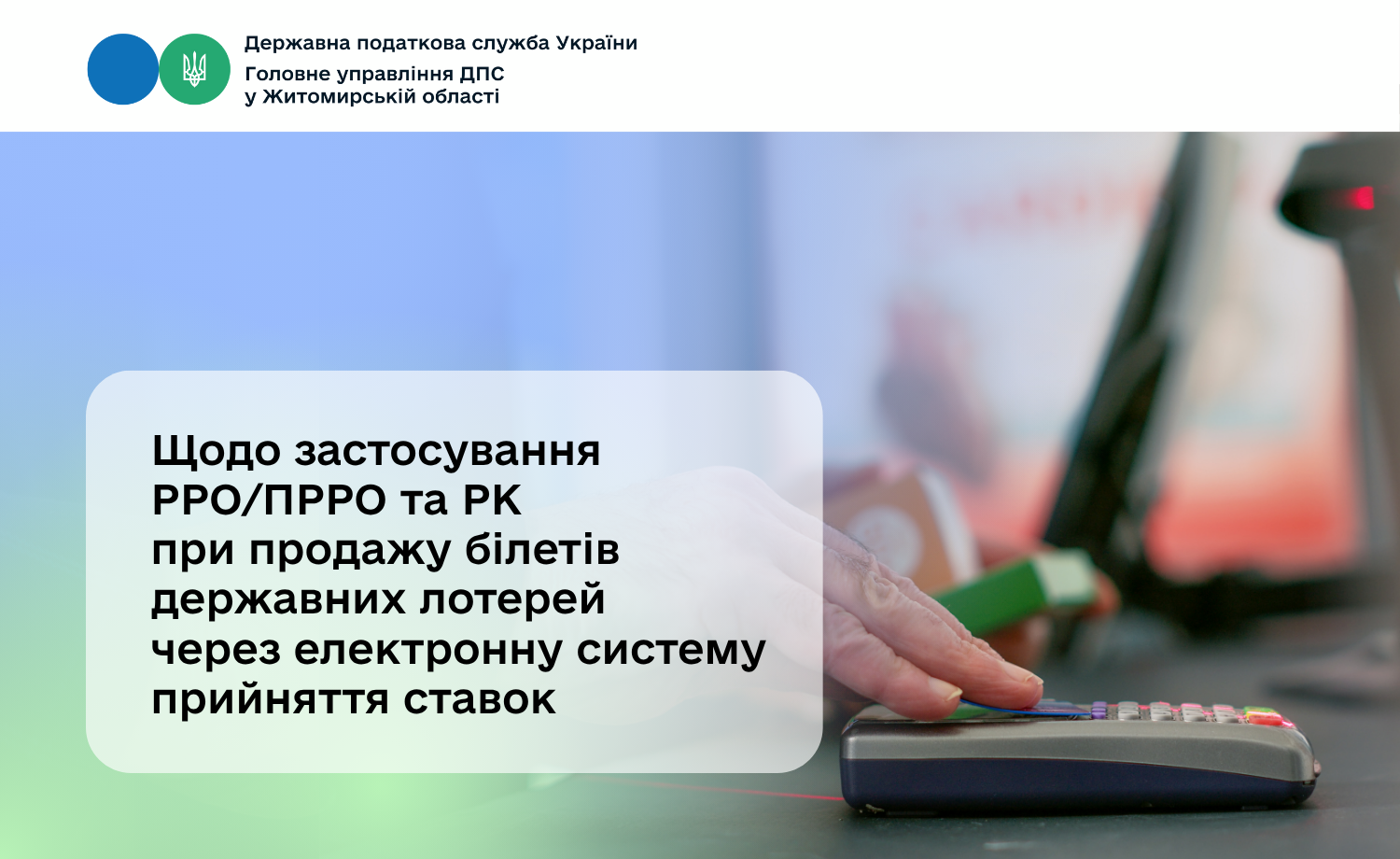 Державна податкова служба України
Головне управління ДПС у Житомирській області

Щодо застосування РРО/ПРРО та РК при продажу білетів державних лотерей через електронну систему прийняття ставок